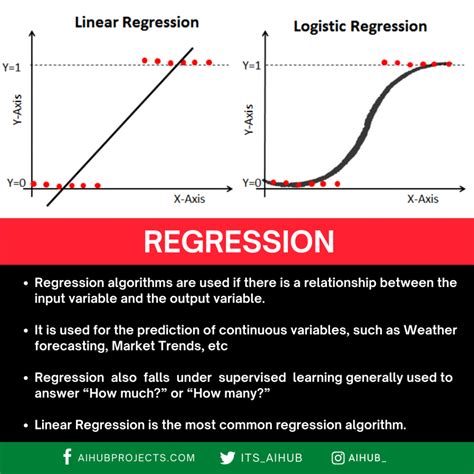 Linear Regression

Y=1

Y-Axis

Y=0

X-Axis

Logistic Regression

Y=1

Y-Axis

Y=0

X-Axis

REGRESSION

• Regression algorithms are used if there is a relationship between the input variable and the output variable.

• It is used for the prediction of continuous variables, such as Weather forecasting, Market Trends, etc

• Regression also falls under supervised learning generally used to answer “How much?” or “How many?”

• Linear Regression is the most common regression algorithm.

AIHUBPROJECTS.COM ITS_AIHUB AIHUB_